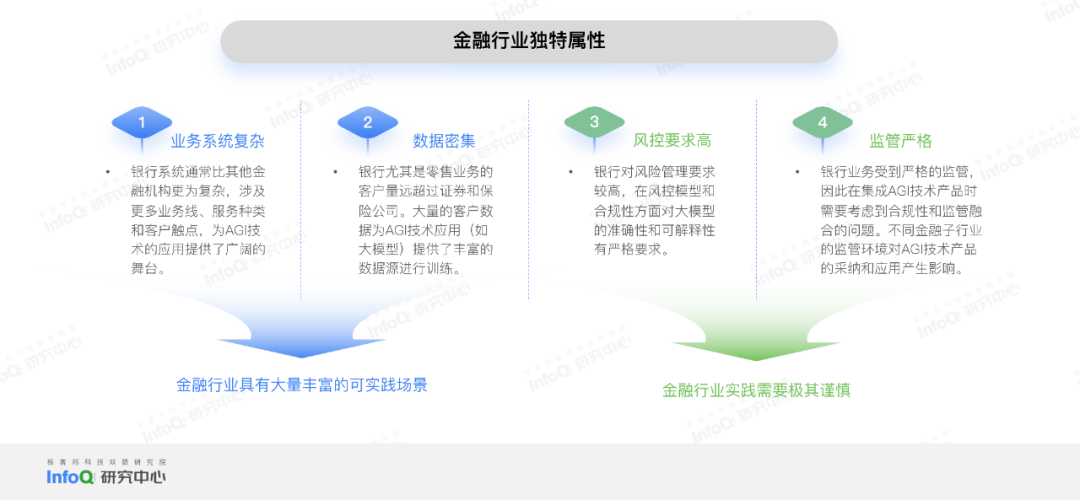 金融行业独特属性

1 业务系统复杂

• 银行系统通常比其他金融机构更为复杂，涉及更多业务线、服务种类和客户触点，为AGI技术的应用提供了广阔的舞台。

2 数据密集

• 银行尤其是零售业务的客户量远超过证券和保险公司。大量的客户数据为AGI技术应用（如大模型）提供了丰富的数据源进行训练。

3 风控要求高

• 银行对风险管理要求较高，在风控模型和合规性方面对大模型的准确性和可解释性有严格要求。

4 监管严格

• 银行业务受到严格的监管，因此在集成AGI技术产品时需要考虑到合规性和监管融合的问题。不同金融子行业的监管环境对AGI技术产品的采纳和应用产生影响。

金融行业具有大量丰富的可实践场景

金融行业实践需要极其谨慎

极客邦科技双数研究院
InfoQ 研究中心